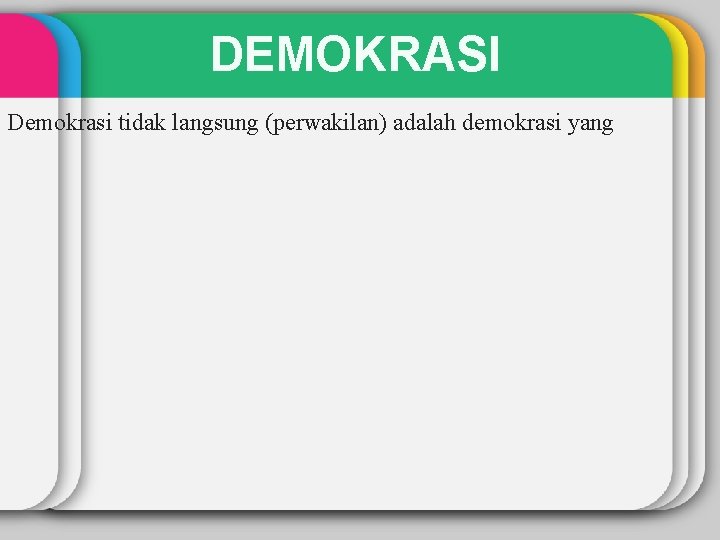 DEMOKRASI

Demokrasi tidak langsung (perwakilan) adalah demokrasi yang